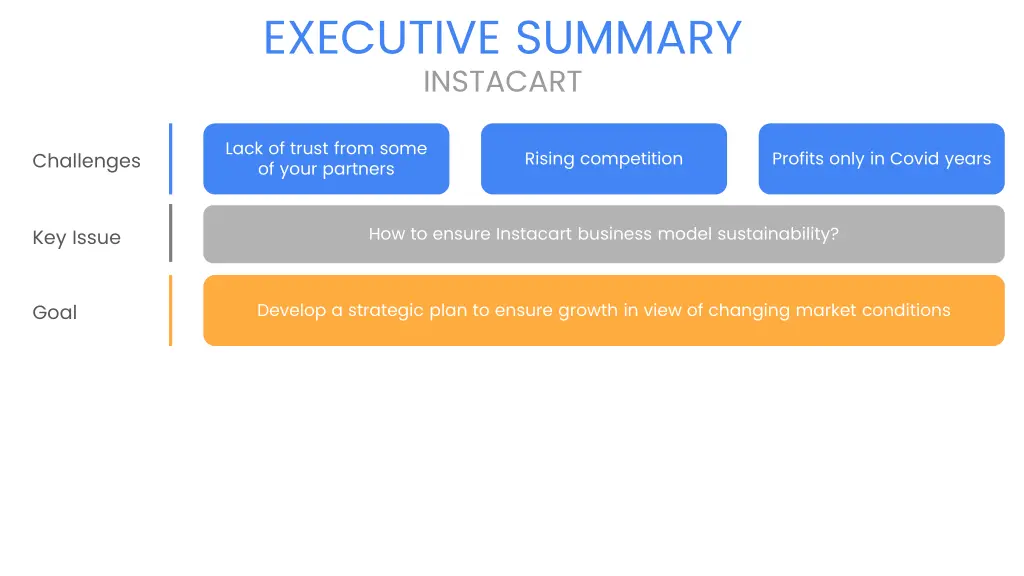 EXECUTIVE SUMMARY
INSTACART

Challenges

Lack of trust from some of your partners

Rising competition

Profits only in Covid years

Key Issue

How to ensure Instacart business model sustainability?

Goal

Develop a strategic plan to ensure growth in view of changing market conditions